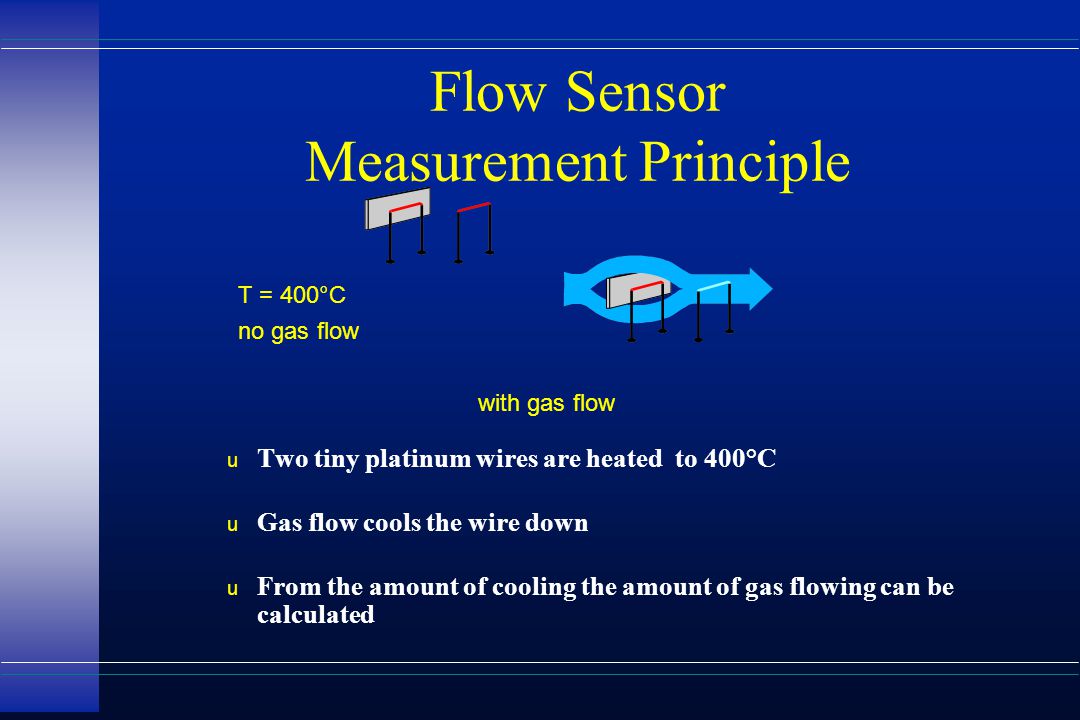 Flow Sensor
Measurement Principle

T = 400°C
no gas flow

with gas flow

u Two tiny platinum wires are heated to 400°C

u Gas flow cools the wire down

u From the amount of cooling the amount of gas flowing can be calculated